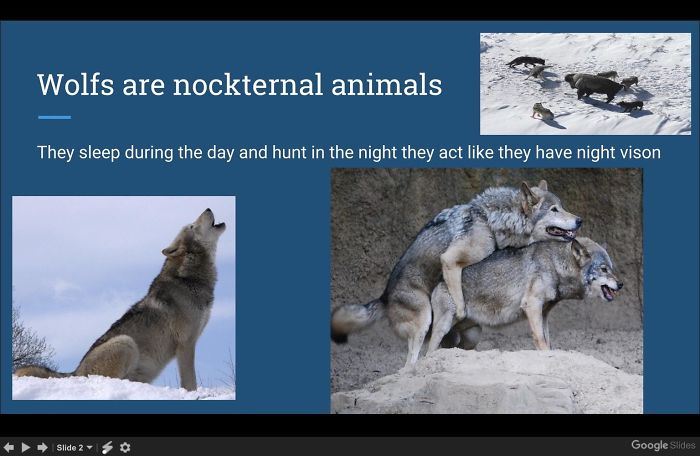 Wolfs are nockternal animals

They sleep during the day and hunt in the night they act like they have night vison

Slide 2

Google Slides